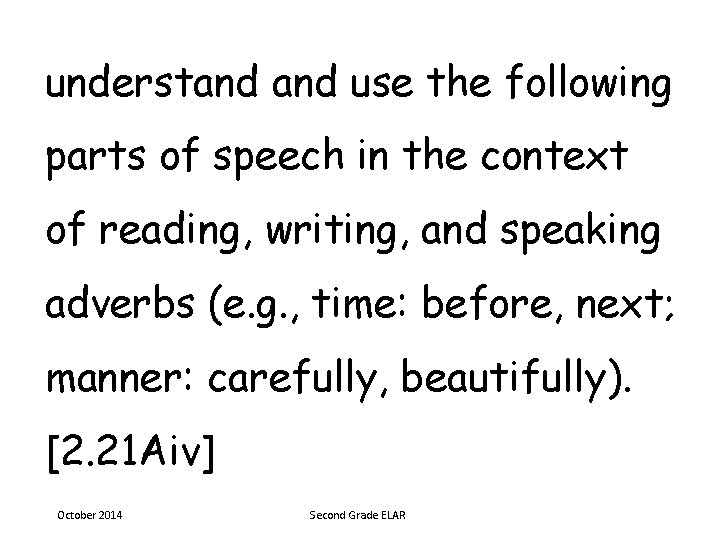 understand and use the following parts of speech in the context of reading, writing, and speaking adverbs (e.g., time: before, next; manner: carefully, beautifully). [2.21Aiv]

October 2014

Second Grade ELAR